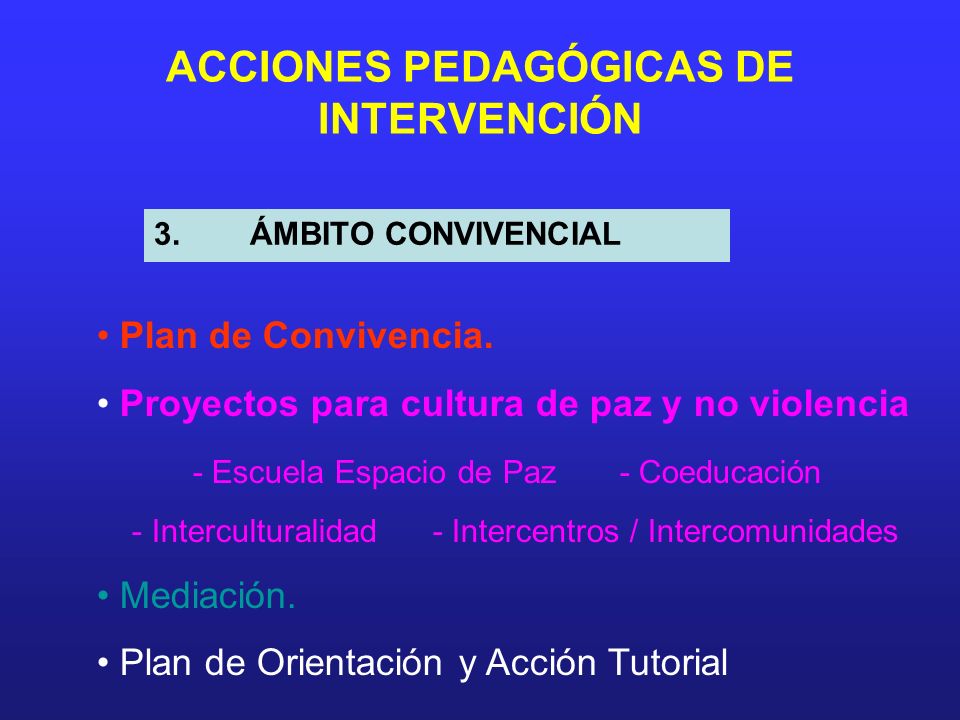 ACCIONES PEDAGÓGICAS DE INTERVENCIÓN

3. ÁMBITO CONVIVENCIAL

• Plan de Convivencia.

• Proyectos para cultura de paz y no violencia

- Escuela Espacio de Paz - Coeducación

- Interculturalidad - Intercentros / Intercomunidades

• Mediación.

• Plan de Orientación y Acción Tutorial